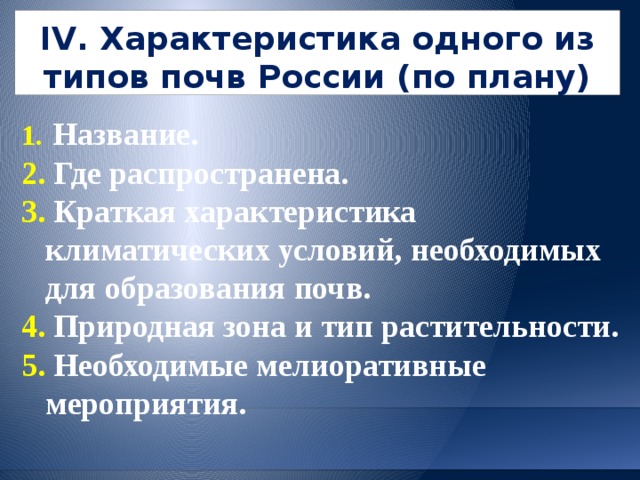 IV. Характеристика одного из типов почв России (по плану)

1. Название.
2. Где распространена.
3. Краткая характеристика климатических условий, необходимых для образования почв.
4. Природная зона и тип растительности.
5. Необходимые мелиоративные мероприятия.